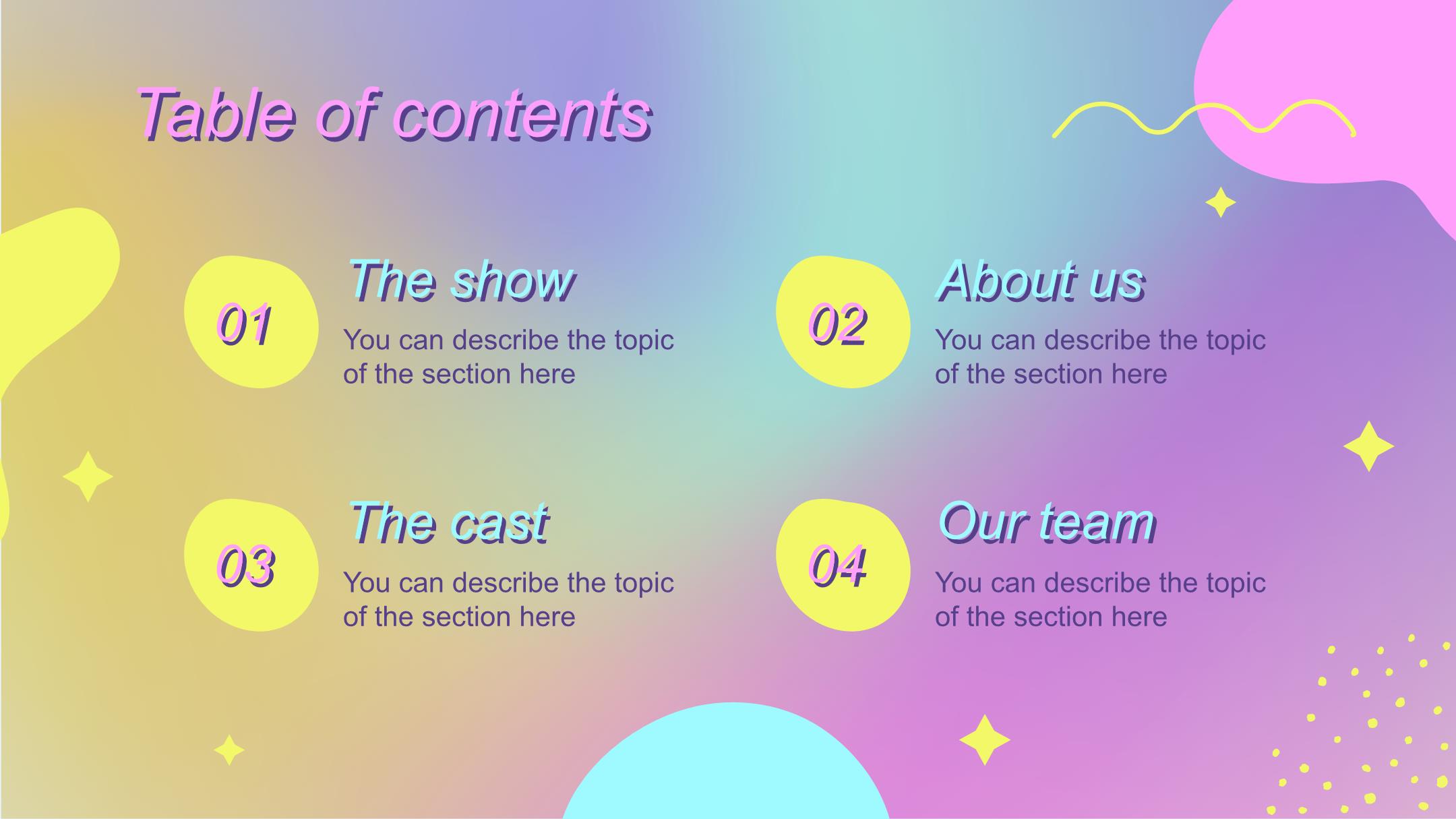 Table of contents

01
The show
You can describe the topic of the section here

02
About us
You can describe the topic of the section here

03
The cast
You can describe the topic of the section here

04
Our team
You can describe the topic of the section here